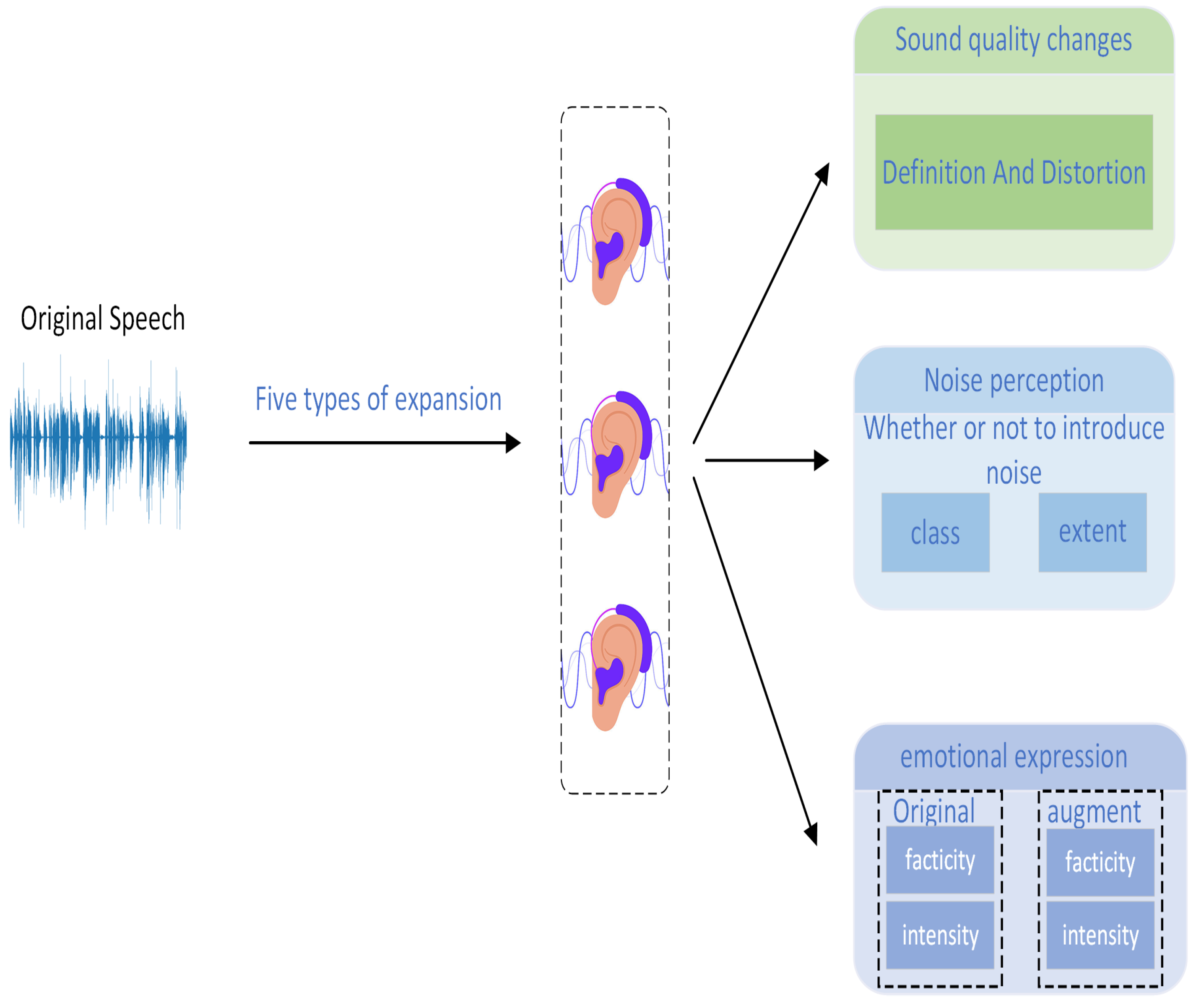 Original Speech

Five types of expansion

Sound quality changes

Definition And Distortion

Noise perception

Whether or not to introduce noise

class

extent

emotional expression

Original

facticity

intensity

augment

facticity

intensity